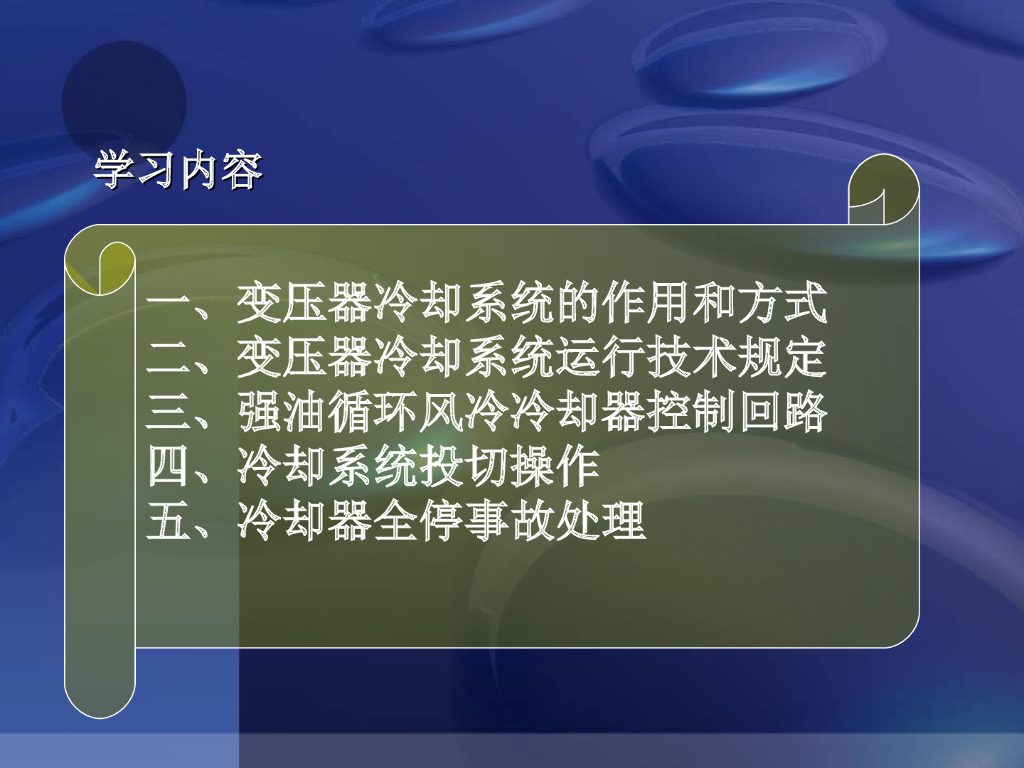 学习内容

一、变压器冷却系统的作用和方式
二、变压器冷却系统运行技术规定
三、强油循环风冷冷却器控制回路
四、冷却系统投切操作
五、冷却器全停事故处理